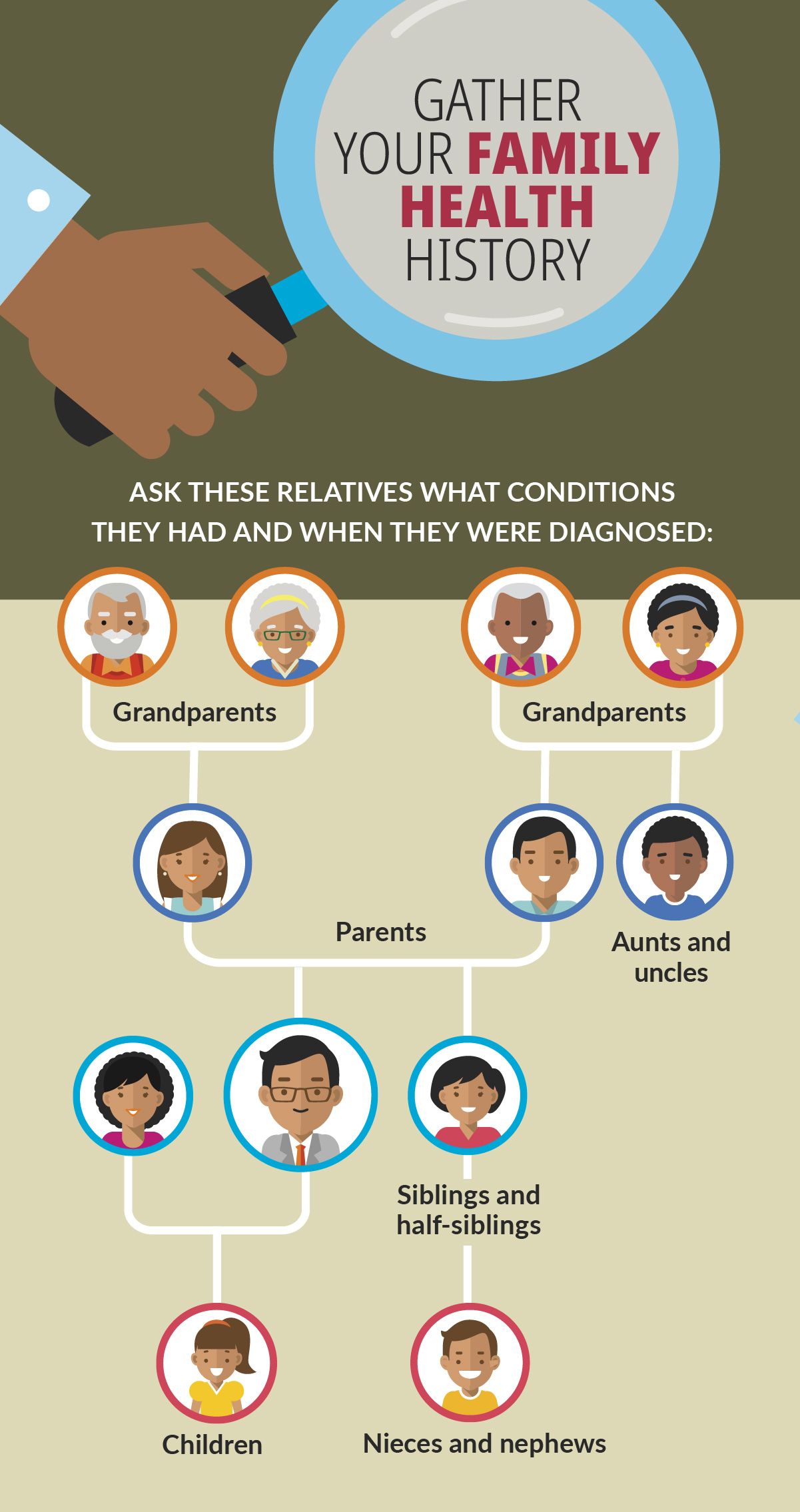 GATHER YOUR FAMILY HEALTH HISTORY

ASK THESE RELATIVES WHAT CONDITIONS THEY HAD AND WHEN THEY WERE DIAGNOSED:

Grandparents

Grandparents

Parents

Aunts and uncles

Siblings and half-siblings

Children

Nieces and nephews